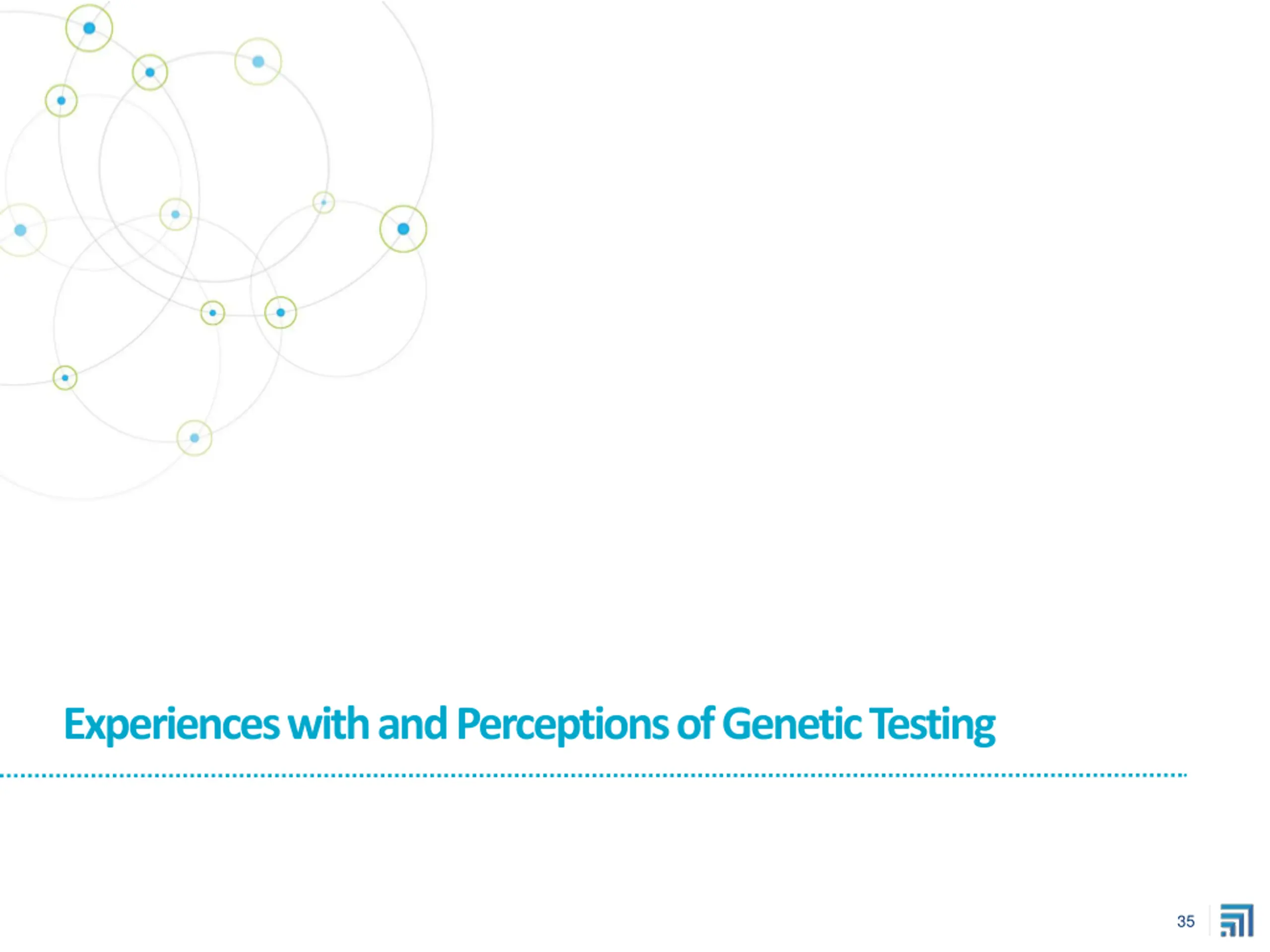 Experiences with and Perceptions of Genetic Testing

35